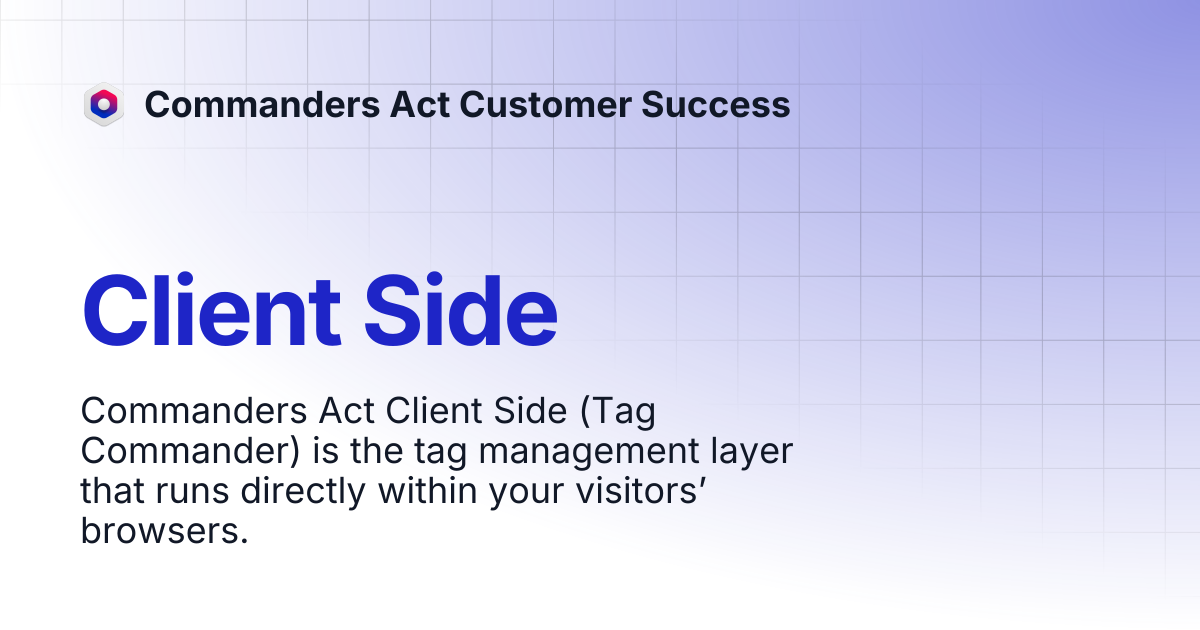 Commanders Act Customer Success

Client Side

Commanders Act Client Side (Tag Commander) is the tag management layer that runs directly within your visitors’ browsers.